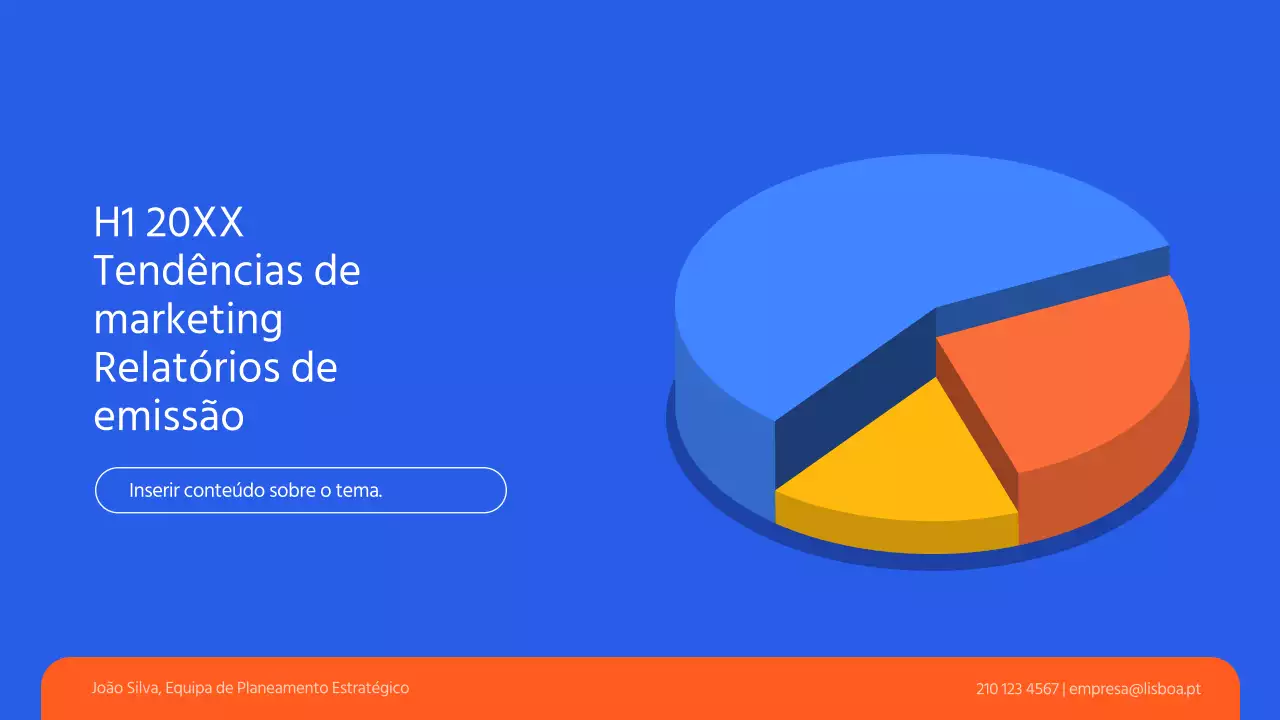 H1 20XX
Tendências de marketing
Relatórios de emissão

Inserir conteúdo sobre o tema.

João Silva, Equipa de Planeamento Estratégico

210 123 4567 | empresa@lisboa.pt